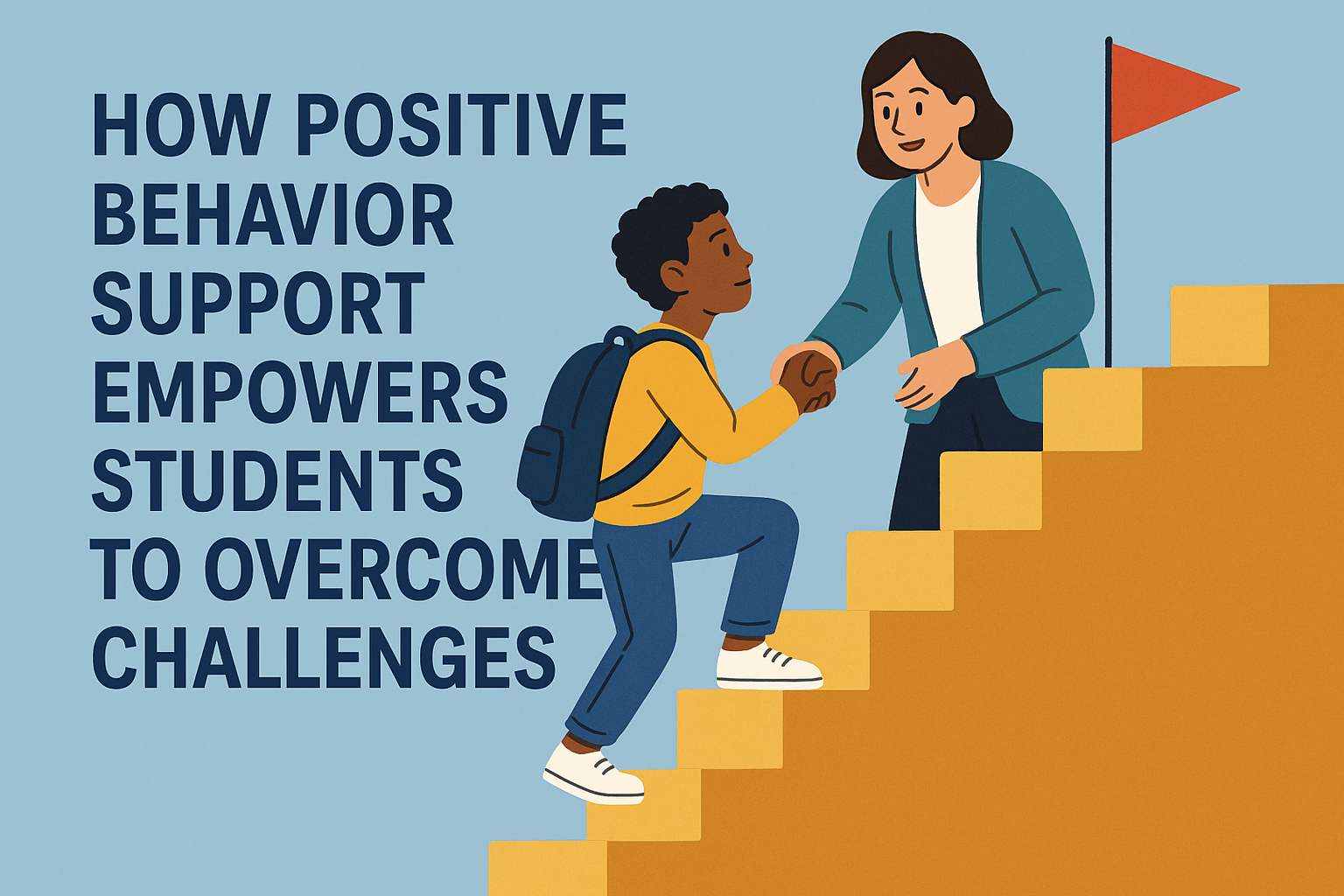 HOW POSITIVE BEHAVIOR SUPPORT EMPOWERS STUDENTS TO OVERCOME CHALLENGES